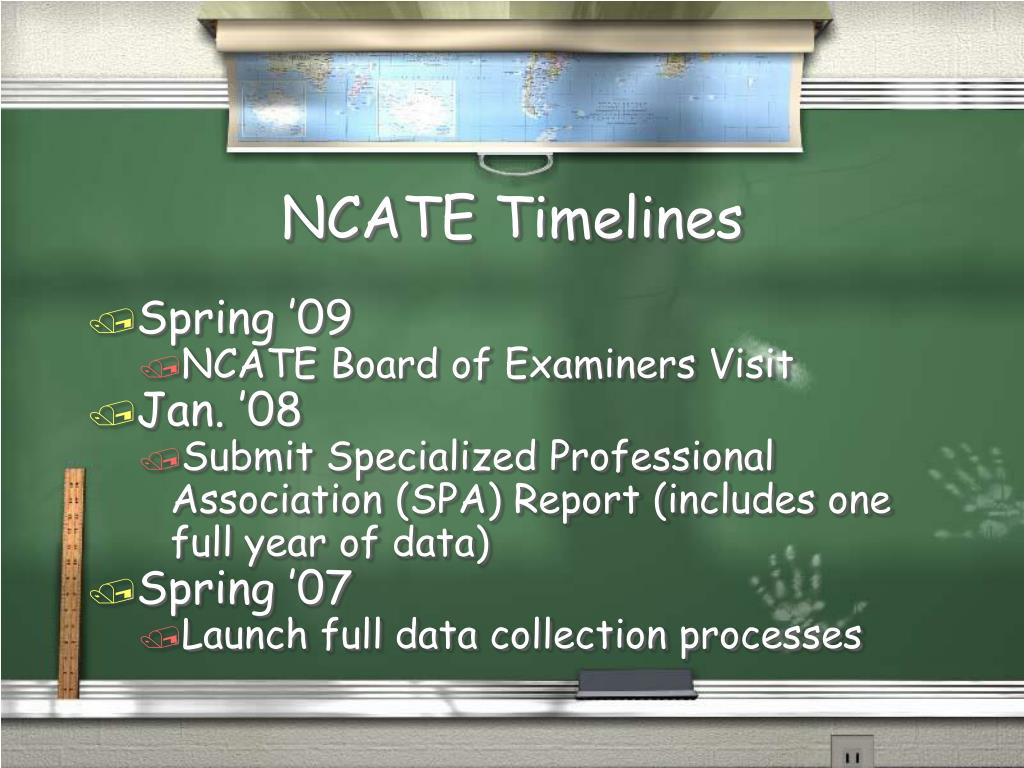 NCATE Timelines

Spring ’09

NCATE Board of Examiners Visit

Jan. ’08

Submit Specialized Professional Association (SPA) Report (includes one full year of data)

Spring ’07

Launch full data collection processes